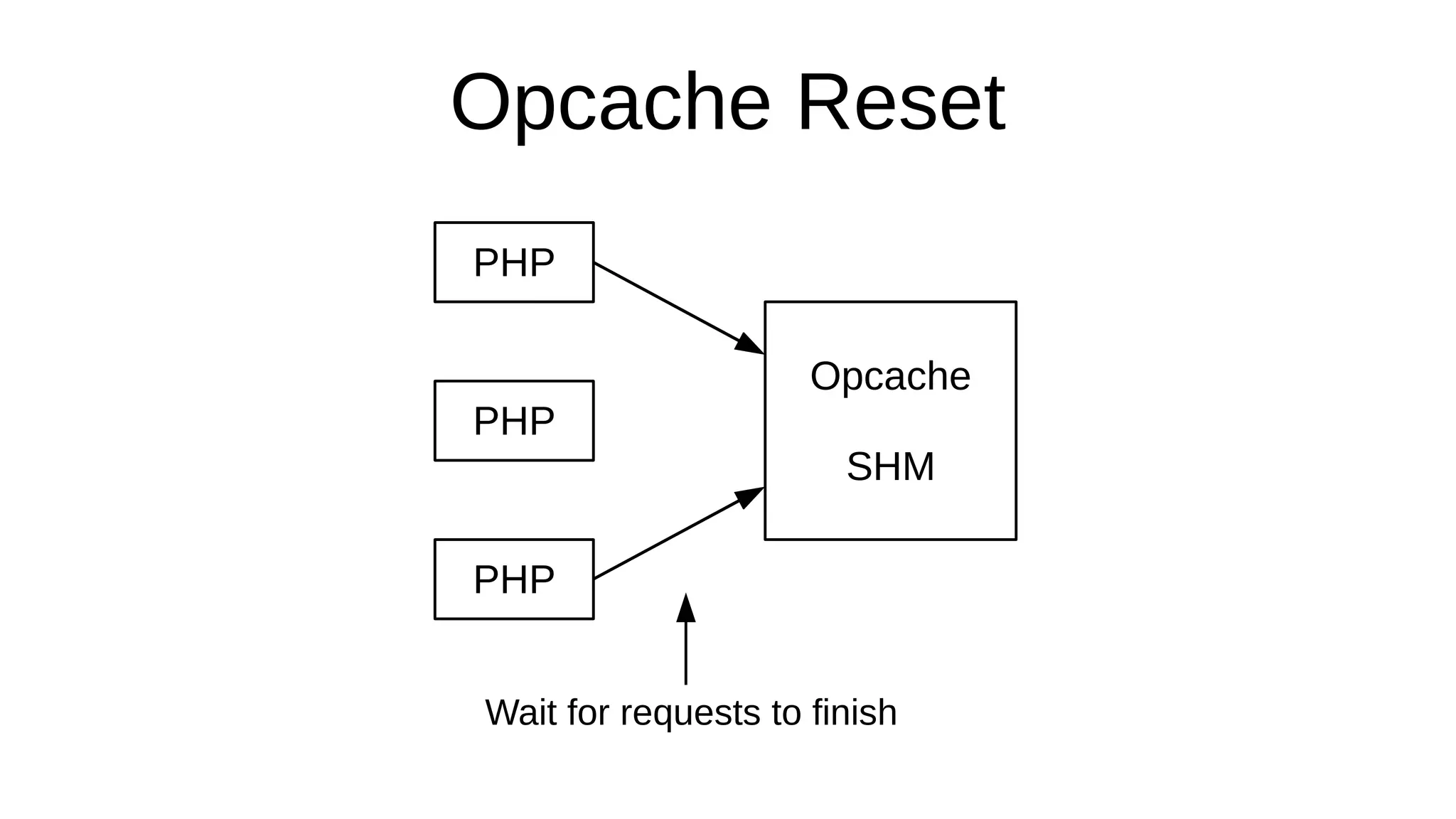 Opcache Reset

PHP

PHP

PHP

Opcache

SHM

Wait for requests to finish